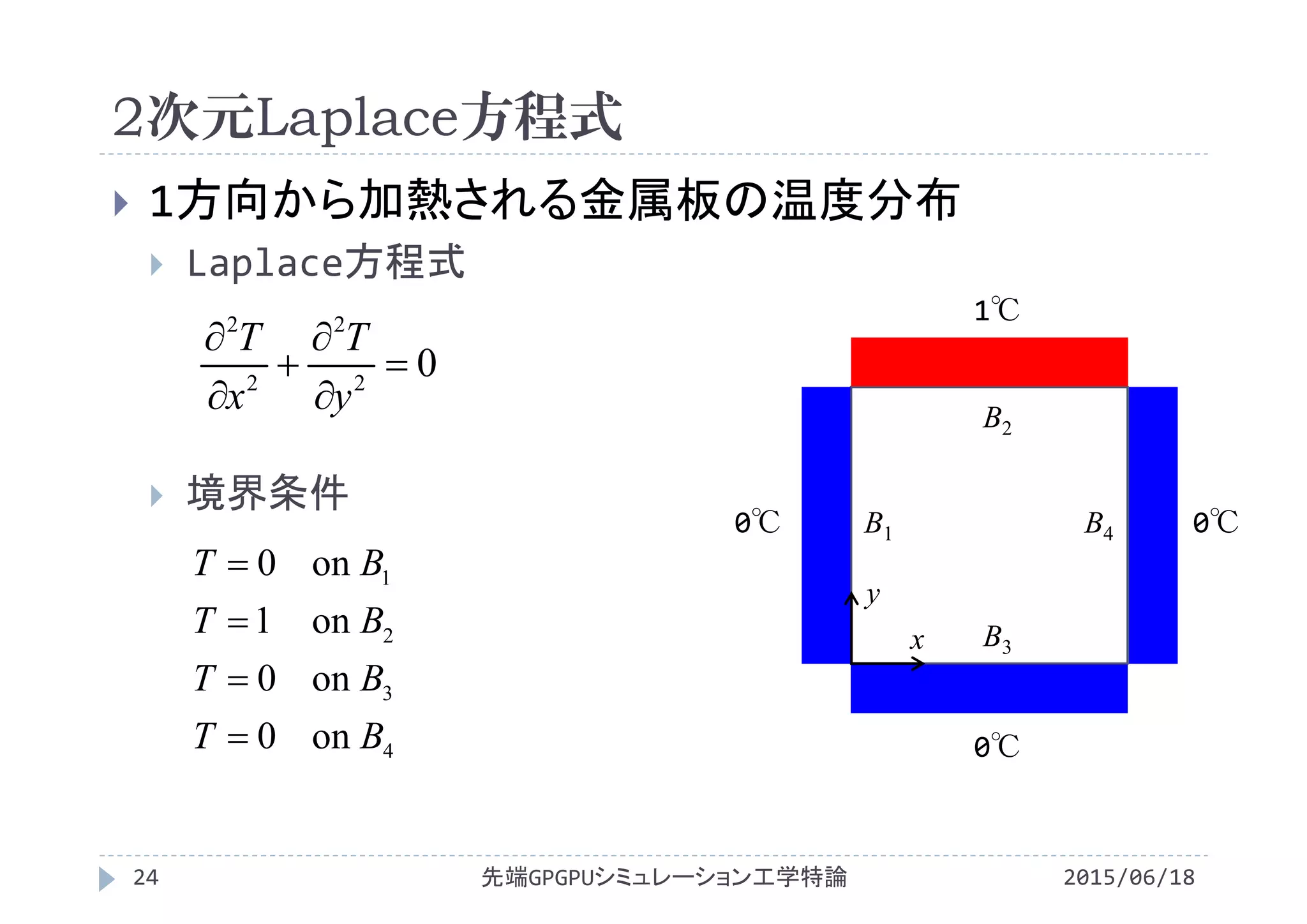 2次元Laplace方程式

1方向から加熱される金属板の温度分布

Laplace方程式

$\frac{\partial^2 T}{\partial x^2} + \frac{\partial^2 T}{\partial y^2} = 0$

境界条件

$T = 0$ on $B_1$
$T = 1$ on $B_2$
$T = 0$ on $B_3$
$T = 0$ on $B_4$

1℃

$B_2$

0℃ $B_1$ $B_4$ 0℃

$y$

$x$ $B_3$

0℃

24 先端GPGPUシミュレーション工学特論 2015/06/18